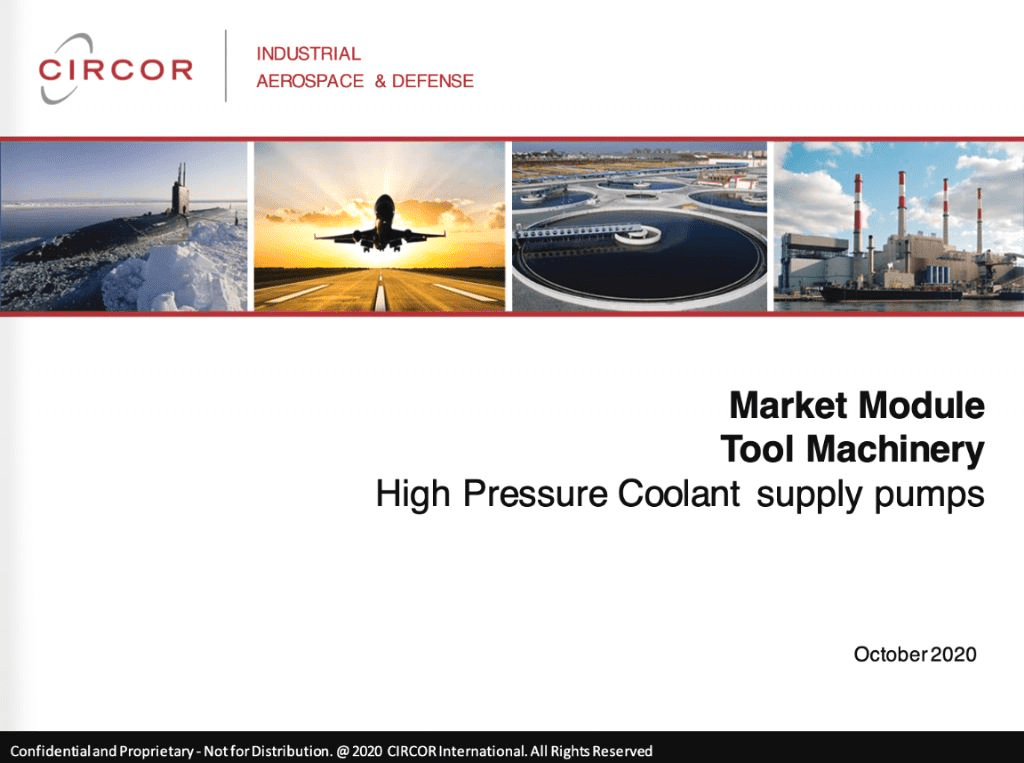 CIRCOR

INDUSTRIAL
AEROSPACE & DEFENSE

Market Module
Tool Machinery
High Pressure Coolant supply pumps

October 2020

Confidential and Proprietary - Not for Distribution. @ 2020 CIRCOR International. All Rights Reserved